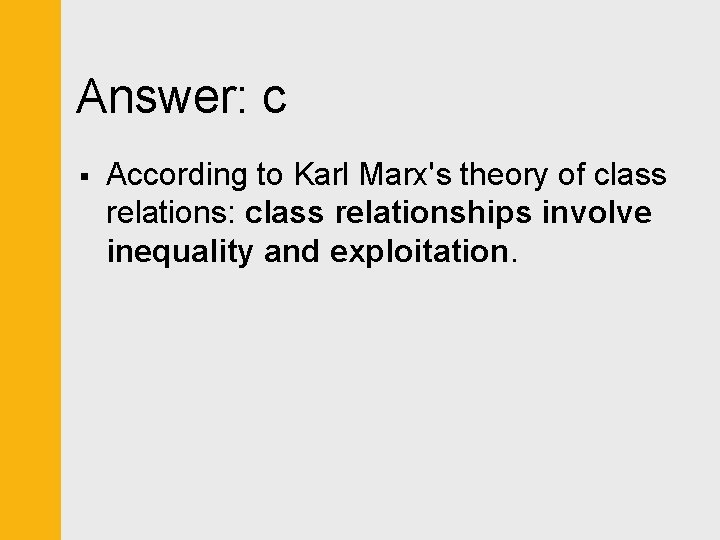 Answer: c

▪ According to Karl Marx's theory of class relations: class relationships involve inequality and exploitation.